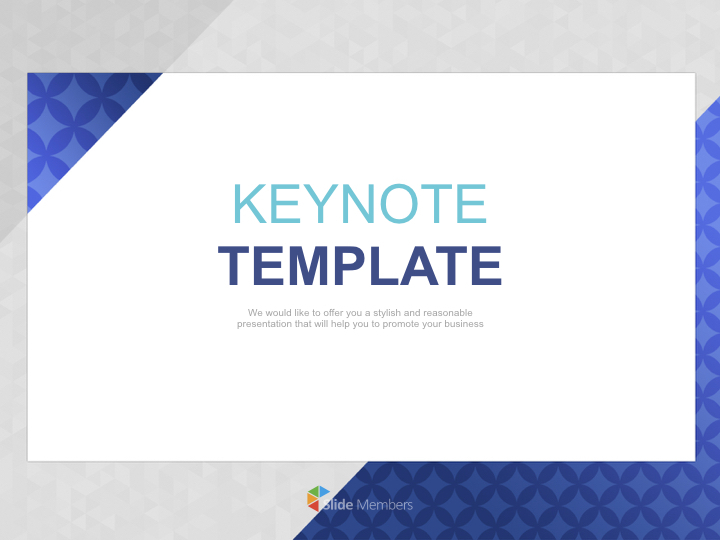 KEYNOTE
TEMPLATE

We would like to offer you a stylish and reasonable presentation that will help you to promote your business

Slide Members